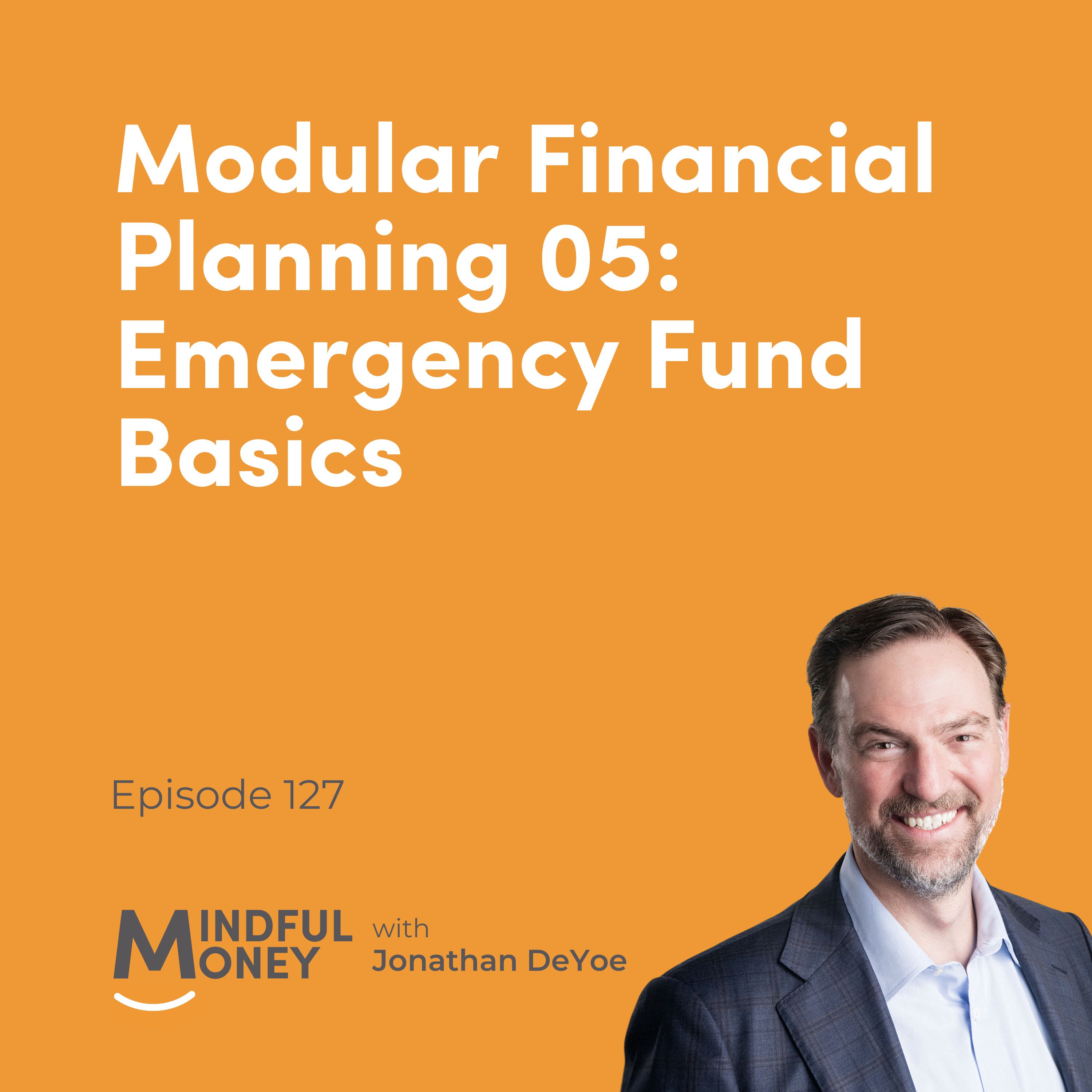 Modular Financial Planning 05: Emergency Fund Basics

Episode 127

MINDFUL MONEY with Jonathan DeYoe